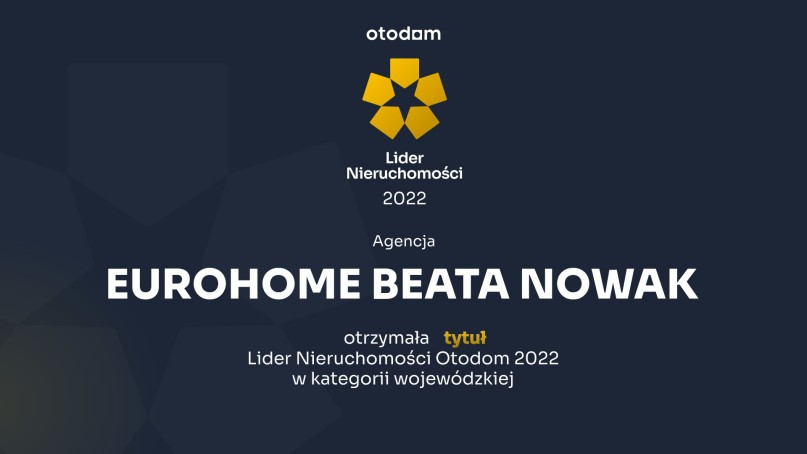 otodom

Lider
Nieruchomości
2022

Agencja

EUROHOME BEATA NOWAK

otrzymała tytuł
Lider Nieruchomości Otodom 2022
w kategorii wojewódzkiej